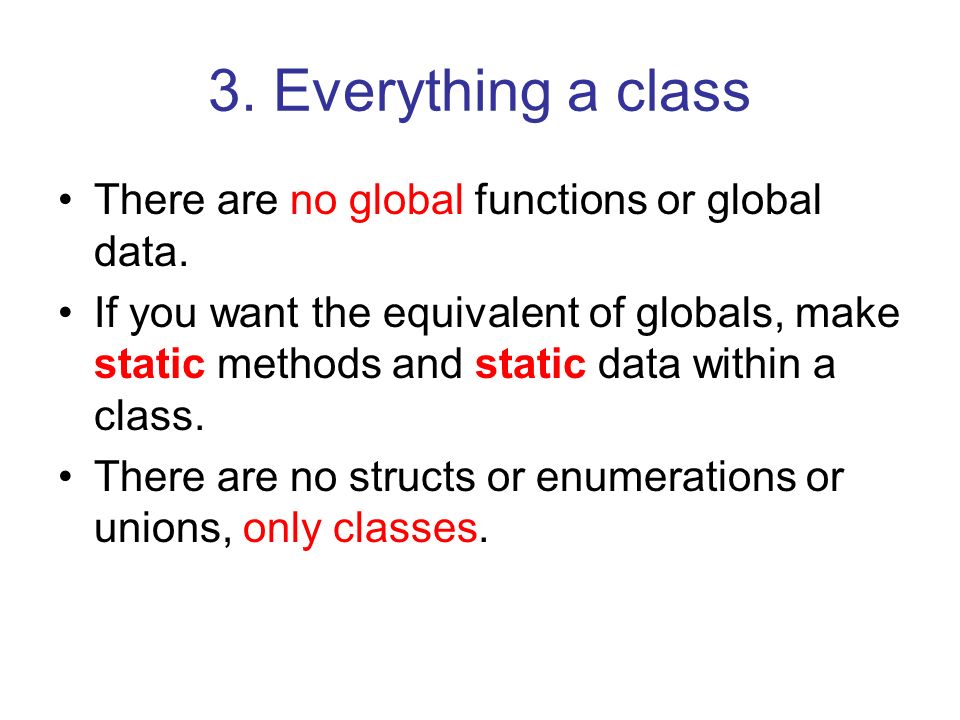 3. Everything a class

• There are no global functions or global data.
• If you want the equivalent of globals, make static methods and static data within a class.
• There are no structs or enumerations or unions, only classes.